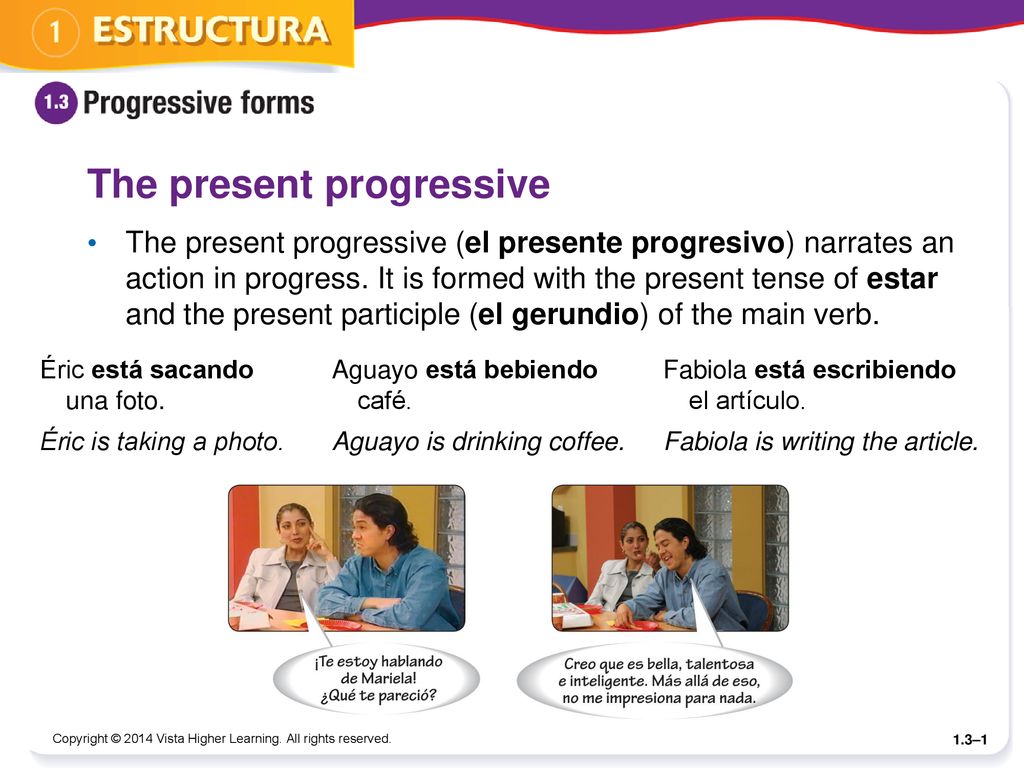 1 ESTRUCTURA

1.3 Progressive forms

The present progressive

• The present progressive (el presente progresivo) narrates an action in progress. It is formed with the present tense of estar and the present participle (el gerundio) of the main verb.

Éric está sacando una foto.

Éric is taking a photo.

Aguayo está bebiendo café.

Aguayo is drinking coffee.

Fabiola está escribiendo el artículo.

Fabiola is writing the article.

¡Te estoy hablando de Mariela! ¿Qué te pareció?

Creo que es bella, talentosa e inteligente. Más allá de eso, no me impresiona para nada.

Copyright © 2014 Vista Higher Learning. All rights reserved.

1.3–1